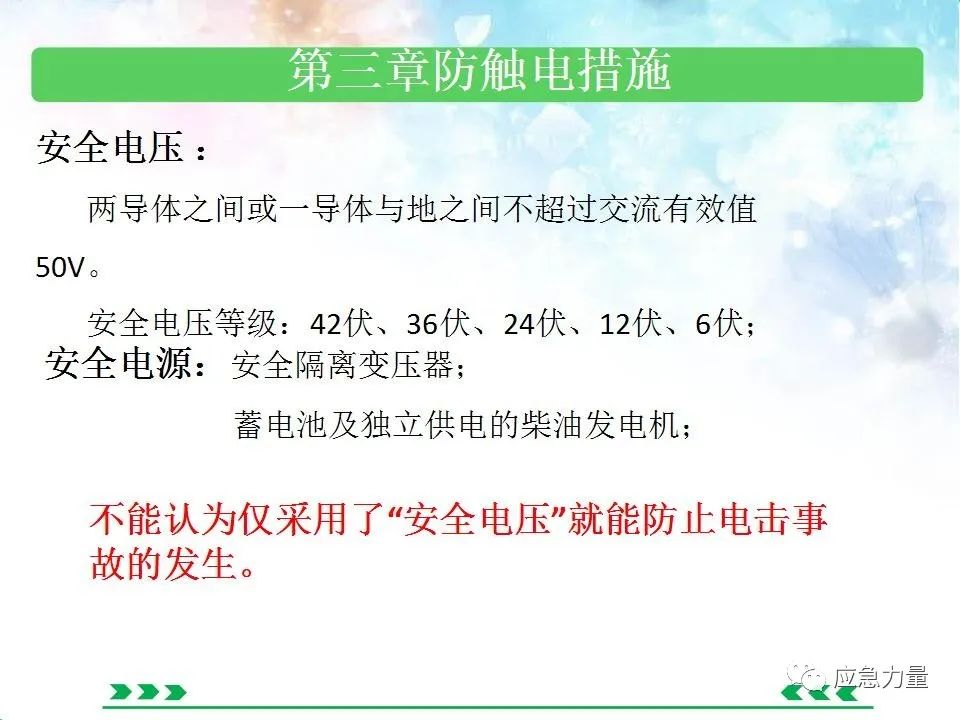 第三章防触电措施

安全电压：

两导体之间或一导体与地之间不超过交流有效值50V。

安全电压等级：42伏、36伏、24伏、12伏、6伏；

安全电源：安全隔离变压器；

蓄电池及独立供电的柴油发电机；

不能认为仅采用了“安全电压”就能防止电击事故的发生。

应急力量